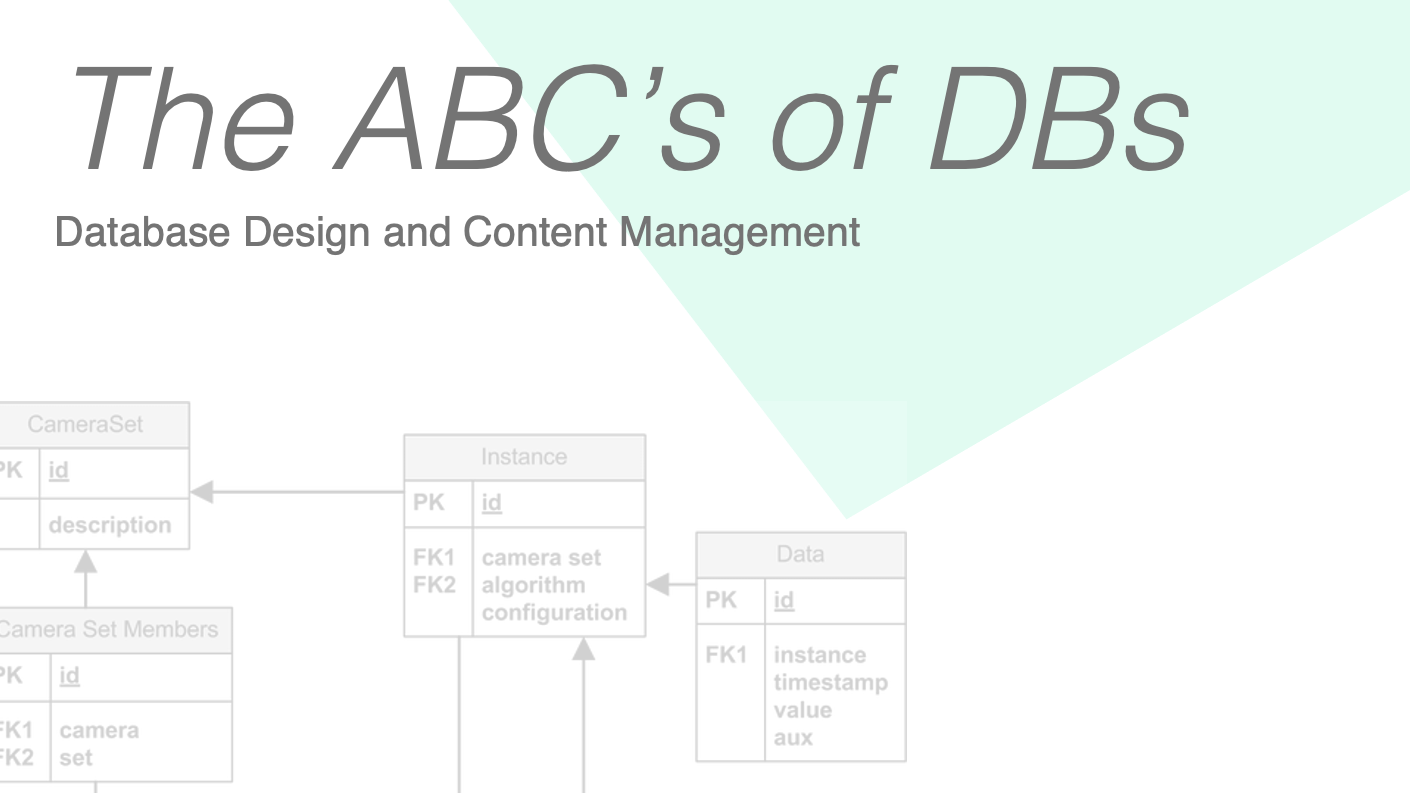 The ABC's of DBs

Database Design and Content Management

CameraSet

PK id

description

Camera Set Members

PK id

FK1 camera
FK2 set

Instance

PK id

FK1 camera set
FK2 algorithm
configuration

Data

PK id

FK1 instance
timestamp
value
aux